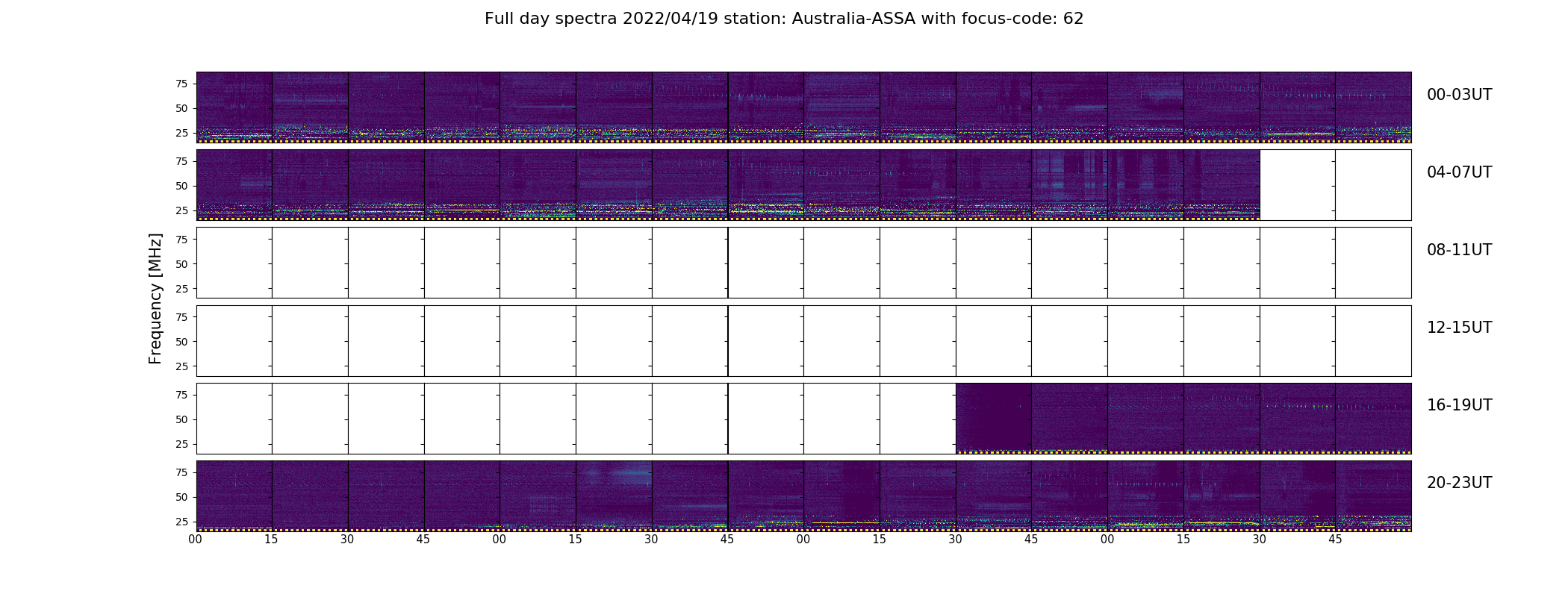 Full day spectra 2022/04/19 station: Australia-ASSA with focus-code: 62

Frequency [MHz]

75
50
25
00-03UT

75
50
25
04-07UT

75
50
25
08-11UT

75
50
25
12-15UT

75
50
25
16-19UT

75
50
25
20-23UT

00 15 30 45 00 15 30 45 00 15 30 45 00 15 30 45